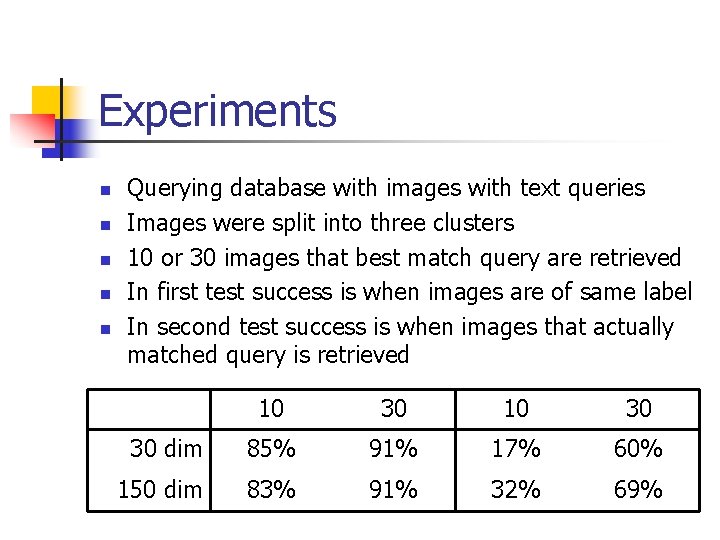 Experiments

- Querying database with images with text queries
- Images were split into three clusters
- 10 or 30 images that best match query are retrieved
- In first test success is when images are of same label
- In second test success is when images that actually matched query is retrieved

| | 10 | 30 | 10 | 30 |
|---|---|---|---|---|
| 30 dim | 85% | 91% | 17% | 60% |
| 150 dim | 83% | 91% | 32% | 69% |